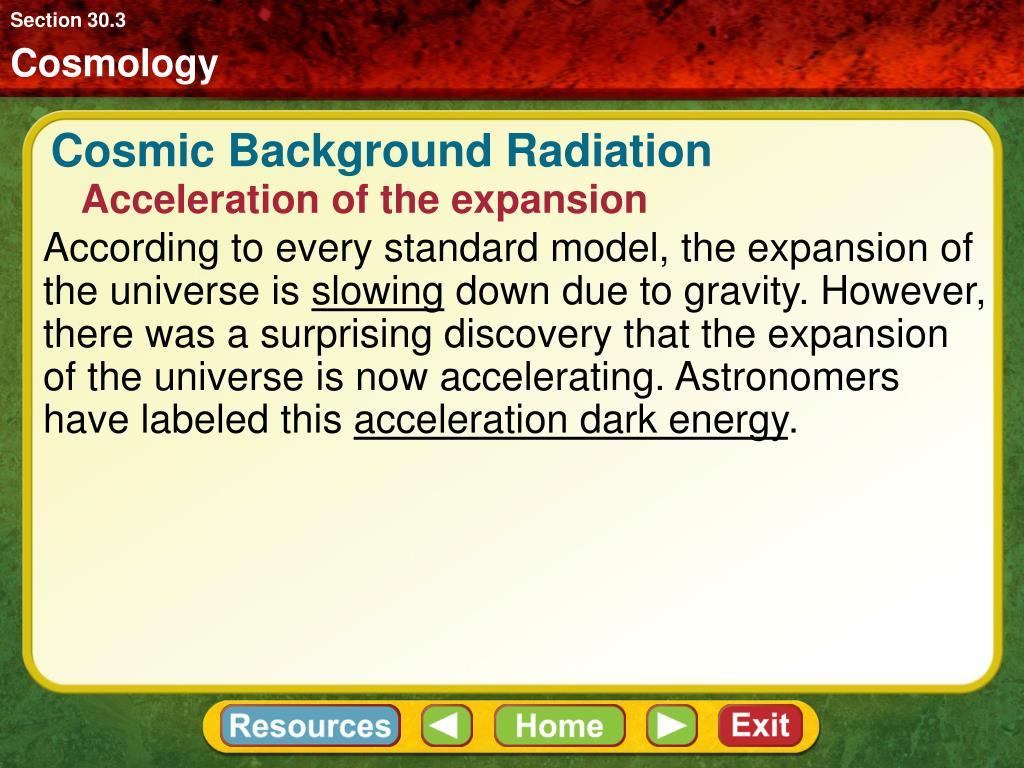 Section 30.3

Cosmology

Cosmic Background Radiation

Acceleration of the expansion

According to every standard model, the expansion of the universe is slowing down due to gravity. However, there was a surprising discovery that the expansion of the universe is now accelerating. Astronomers have labeled this acceleration dark energy.

Resources Home Exit